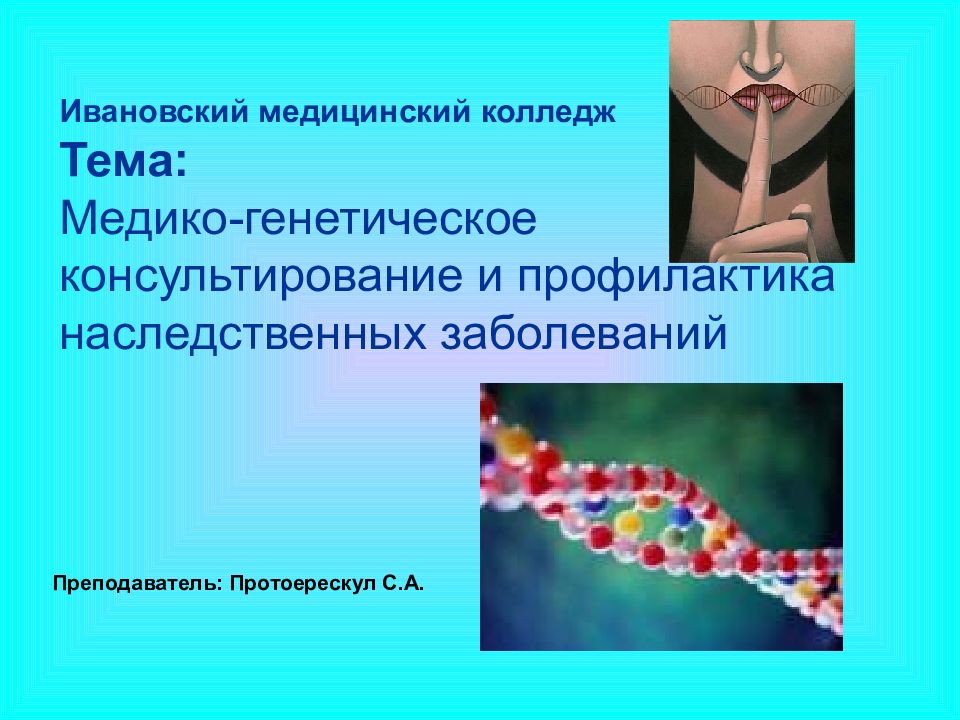 Ивановский медицинский колледж
Тема:
Медико-генетическое консультирование и профилактика наследственных заболеваний

Преподаватель: Протоерескул С.А.